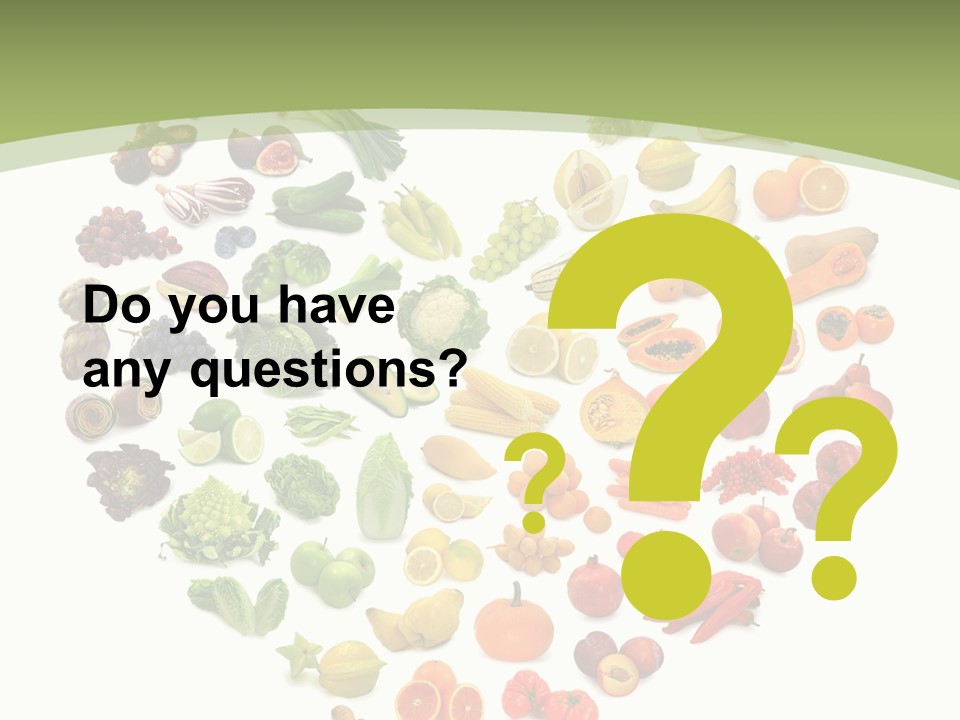 Do you have any questions?

?
?
?